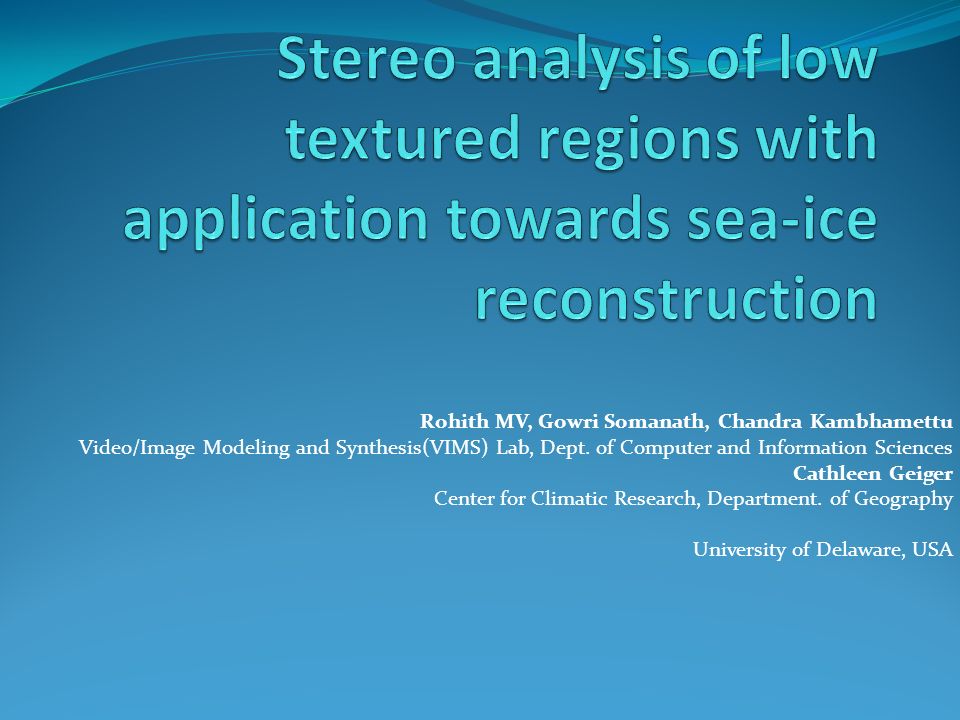 Stereo analysis of low textured regions with application towards sea-ice reconstruction

Rohith MV, Gowri Somanath, Chandra Kambhamettu
Video/Image Modeling and Synthesis(VIMS) Lab, Dept. of Computer and Information Sciences
Cathleen Geiger
Center for Climatic Research, Department. of Geography

University of Delaware, USA